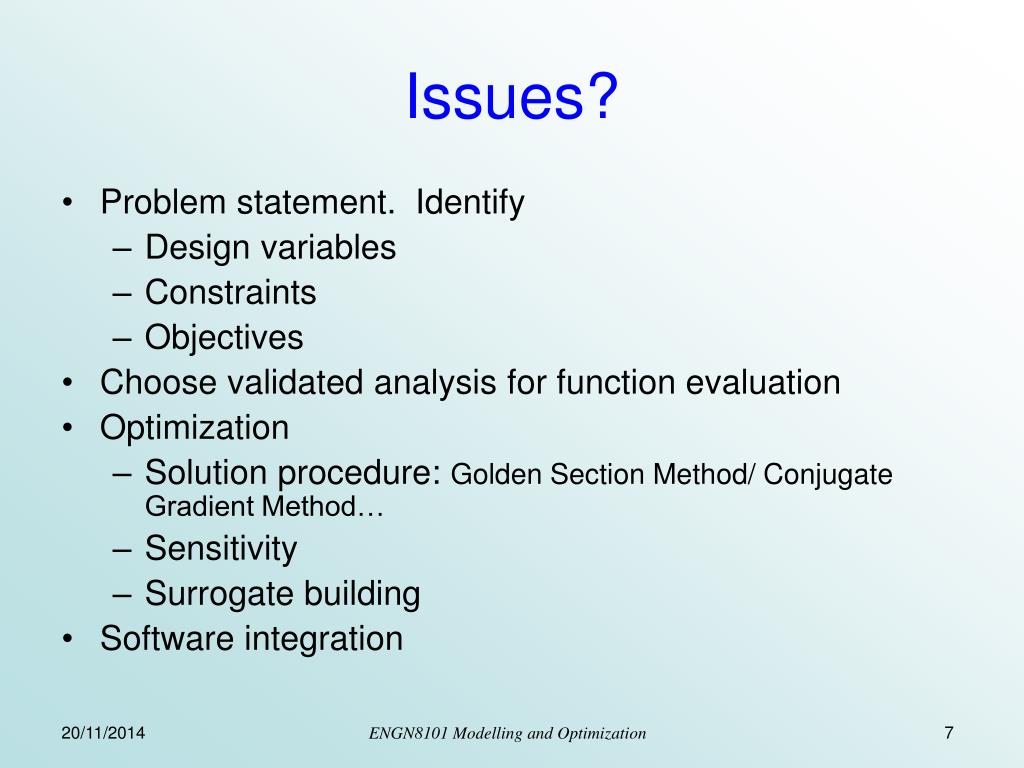 Issues?

• Problem statement. Identify
– Design variables
– Constraints
– Objectives
• Choose validated analysis for function evaluation
• Optimization
– Solution procedure: Golden Section Method/ Conjugate Gradient Method…
– Sensitivity
– Surrogate building
• Software integration

20/11/2014

ENGN8101 Modelling and Optimization

7